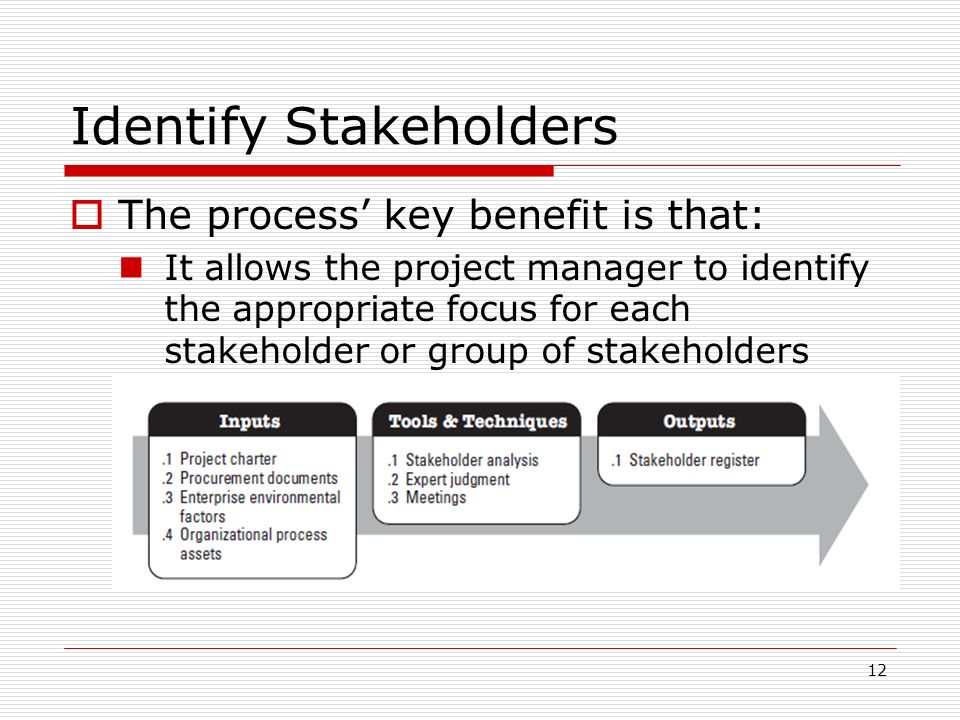 Identify Stakeholders

The process' key benefit is that:

It allows the project manager to identify the appropriate focus for each stakeholder or group of stakeholders

Inputs

.1 Project charter
.2 Procurement documents
.3 Enterprise environmental factors
.4 Organizational process assets

Tools & Techniques

.1 Stakeholder analysis
.2 Expert judgment
.3 Meetings

Outputs

.1 Stakeholder register

12